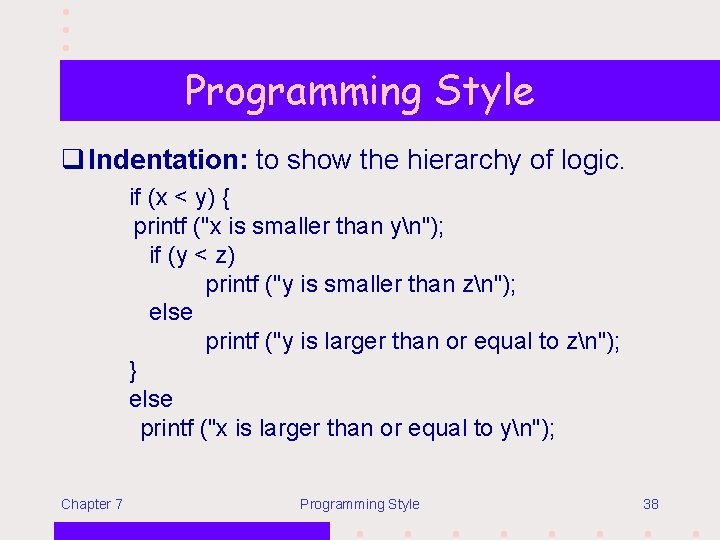 Programming Style

❑ Indentation: to show the hierarchy of logic.

if (x < y) {
 printf ("x is smaller than y\n");
  if (y < z)
    printf ("y is smaller than z\n");
  else
    printf ("y is larger than or equal to z\n");
}
else
 printf ("x is larger than or equal to y\n");

Chapter 7

Programming Style

38